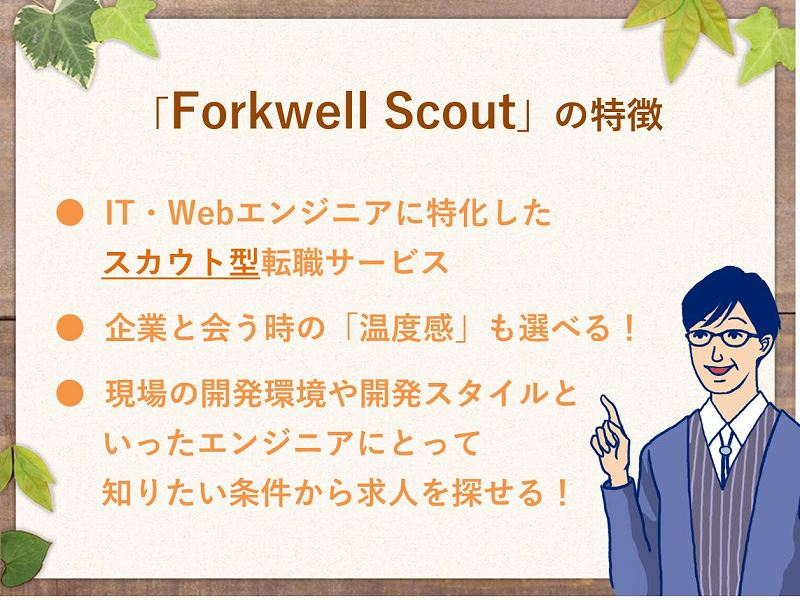 「Forkwell Scout」の特徴

● IT・Webエンジニアに特化したスカウト型転職サービス

● 企業と会う時の「温度感」も選べる！

● 現場の開発環境や開発スタイルといったエンジニアにとって知りたい条件から求人を探せる！